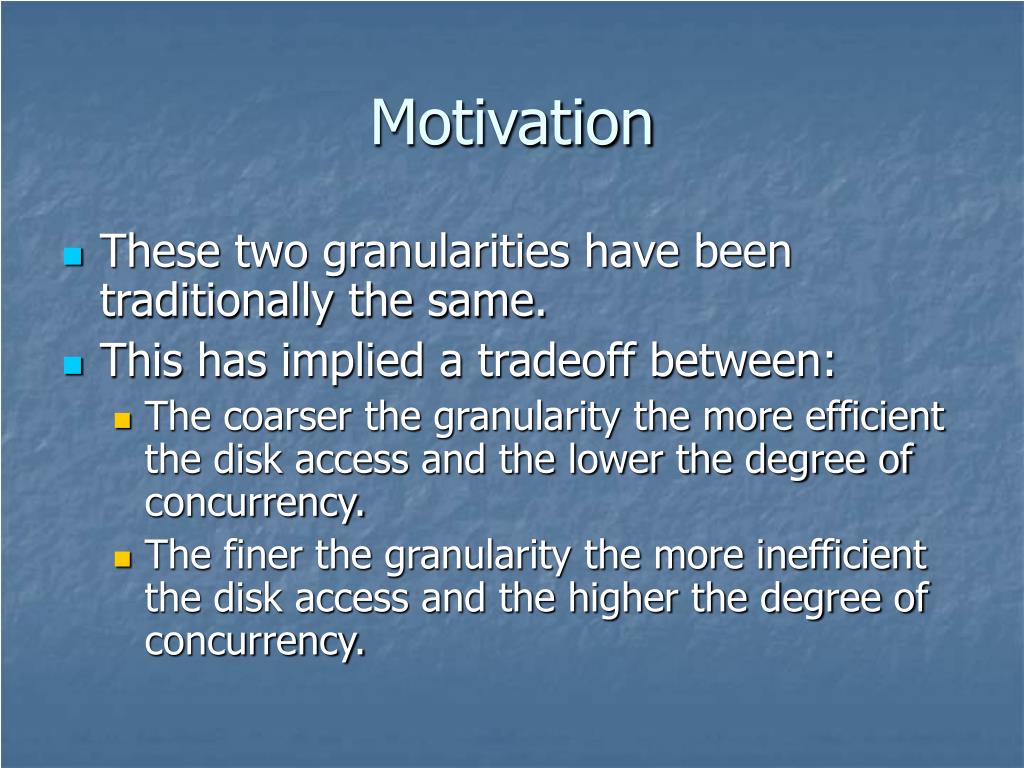 Motivation

These two granularities have been traditionally the same.

This has implied a tradeoff between:

The coarser the granularity the more efficient the disk access and the lower the degree of concurrency.

The finer the granularity the more inefficient the disk access and the higher the degree of concurrency.